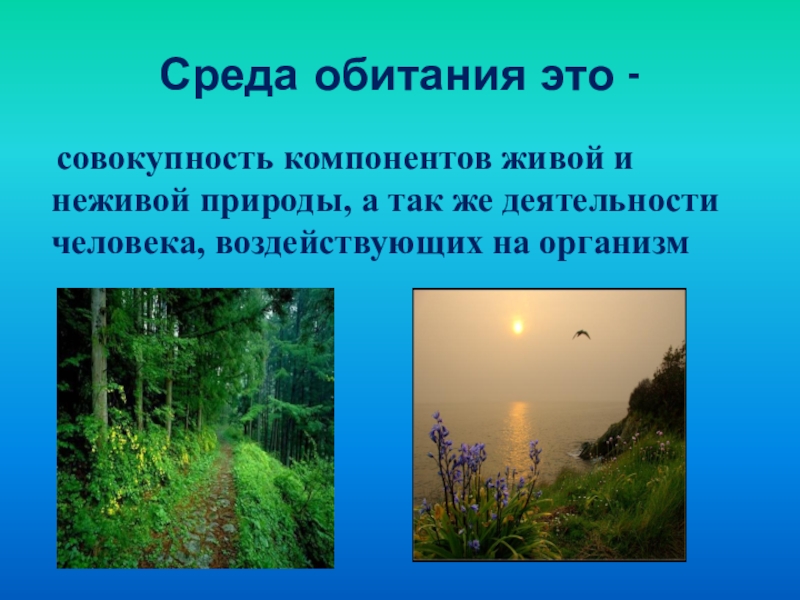 Среда обитания это -

совокупность компонентов живой и неживой природы, а так же деятельности человека, воздействующих на организм